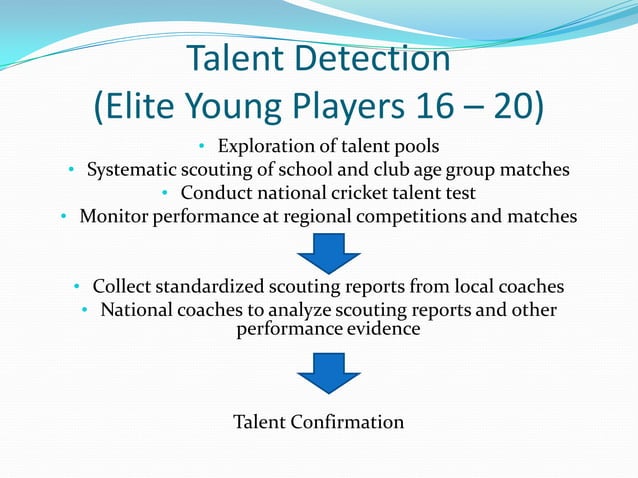 Talent Detection
(Elite Young Players 16 – 20)

• Exploration of talent pools
• Systematic scouting of school and club age group matches
• Conduct national cricket talent test
• Monitor performance at regional competitions and matches

• Collect standardized scouting reports from local coaches
• National coaches to analyze scouting reports and other performance evidence

Talent Confirmation